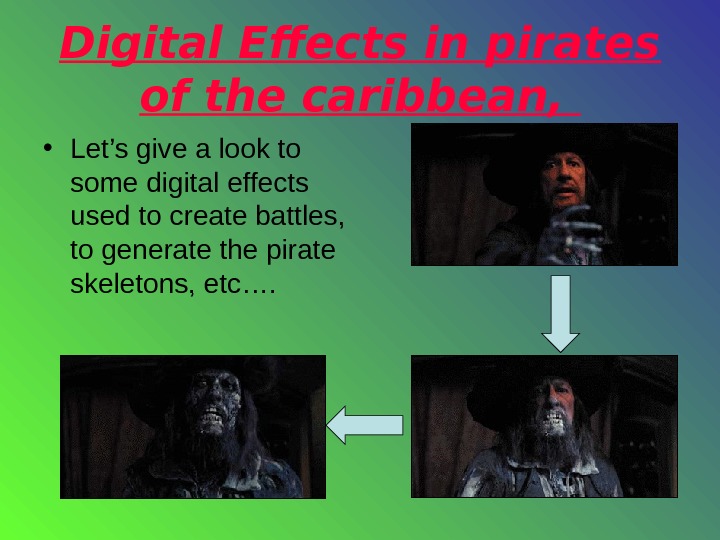 Digital Effects in pirates of the caribbean,

• Let’s give a look to some digital effects used to create battles, to generate the pirate skeletons, etc….